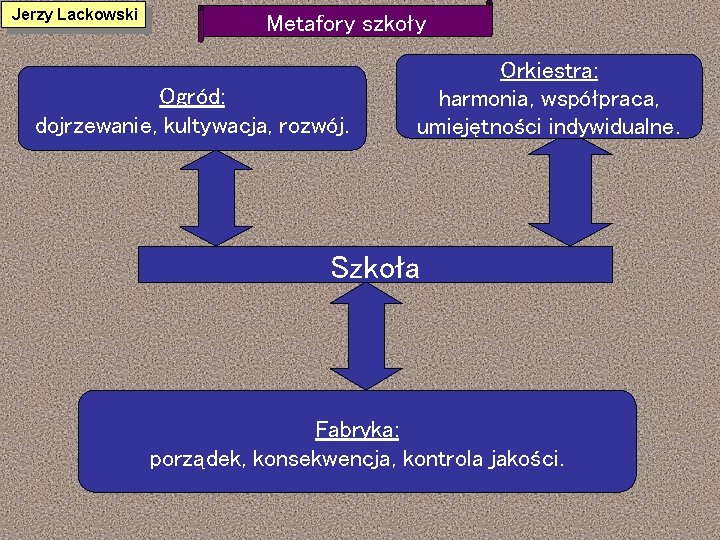 Jerzy Lackowski

Metafory szkoły

Ogród:
dojrzewanie, kultywacja, rozwój.

Orkiestra:
harmonia, współpraca, umiejętności indywidualne.

Szkoła

Fabryka:
porządek, konsekwencja, kontrola jakości.